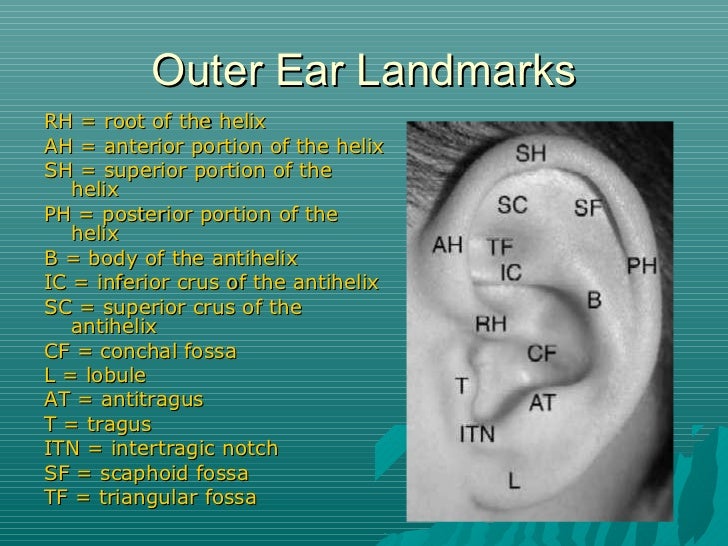 Outer Ear Landmarks

RH = root of the helix
AH = anterior portion of the helix
SH = superior portion of the helix
PH = posterior portion of the helix
B = body of the antihelix
IC = inferior crus of the antihelix
SC = superior crus of the antihelix
CF = conchal fossa
L = lobule
AT = antitragus
T = tragus
ITN = intertragic notch
SF = scaphoid fossa
TF = triangular fossa

SH
SC
SF
AH
TF
IC
PH
B
RH
CF
T
AT
ITN
L